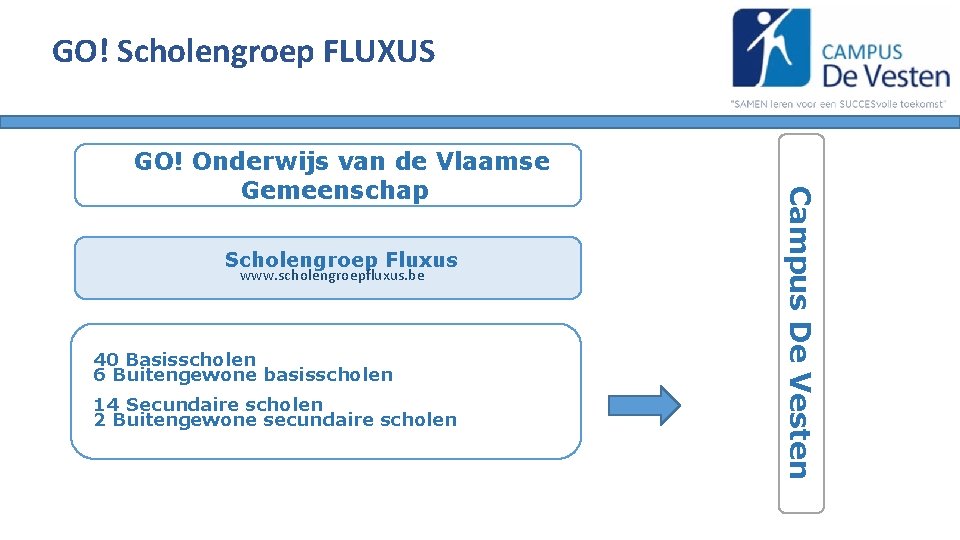 GO! Scholengroep FLUXUS

CAMPUS
De Vesten
"SAMEN leren voor een SUCCESvolle toekomst"

GO! Onderwijs van de Vlaamse Gemeenschap

Scholengroep Fluxus
www.scholengroepfluxus.be

40 Basisscholen
6 Buitengewone basisscholen
14 Secundaire scholen
2 Buitengewone secundaire scholen

Campus De Vesten